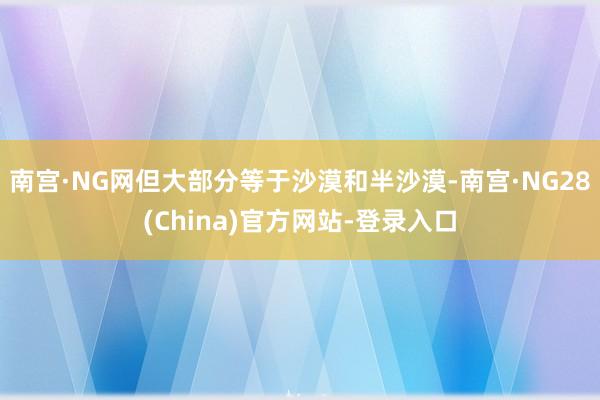 南宫·NG网但大部分等于沙漠和半沙漠-南宫·NG28(China)官方网站-登录入口